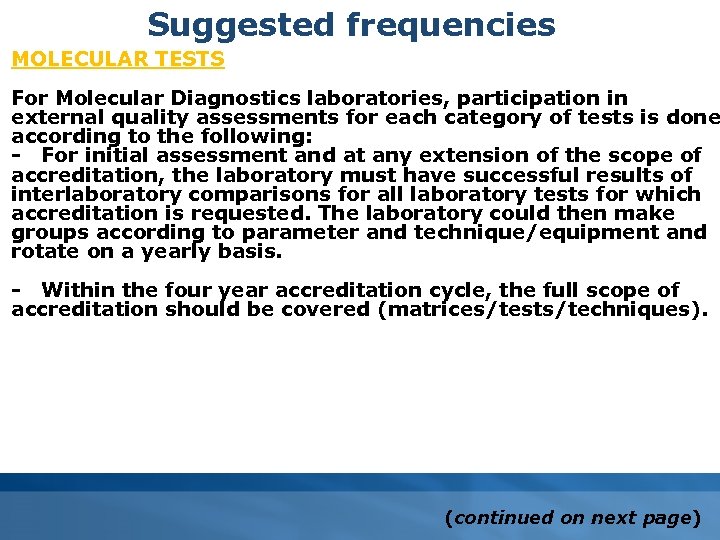 Suggested frequencies

MOLECULAR TESTS

For Molecular Diagnostics laboratories, participation in external quality assessments for each category of tests is done according to the following:
- For initial assessment and at any extension of the scope of accreditation, the laboratory must have successful results of interlaboratory comparisons for all laboratory tests for which accreditation is requested. The laboratory could then make groups according to parameter and technique/equipment and rotate on a yearly basis.

- Within the four year accreditation cycle, the full scope of accreditation should be covered (matrices/tests/techniques).

(continued on next page)